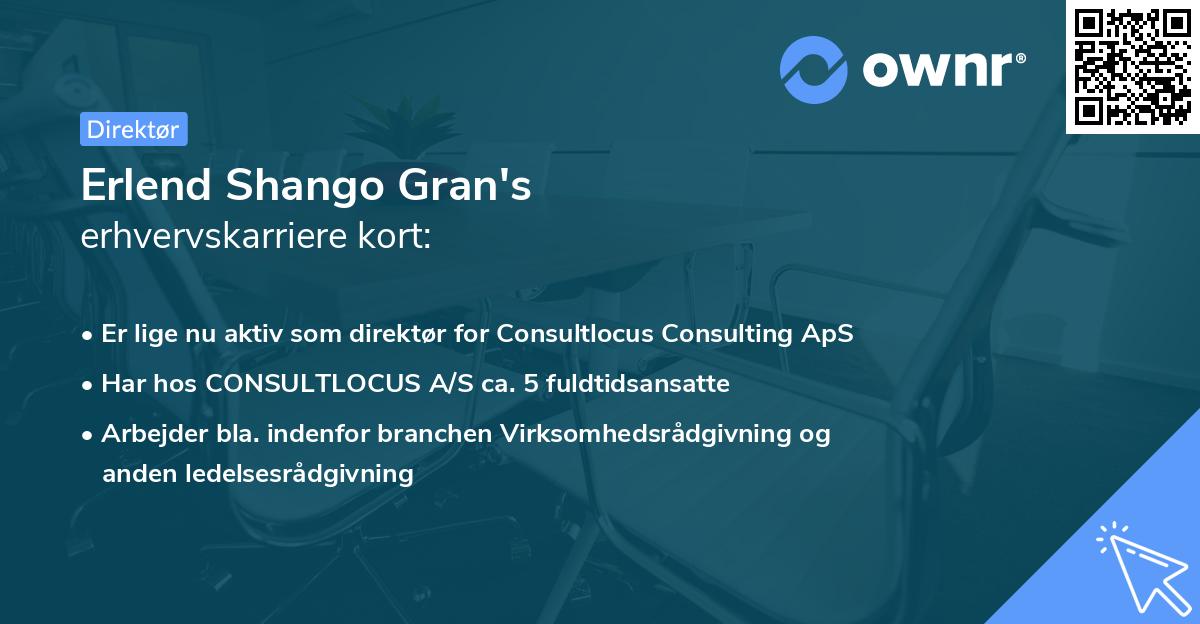 ownr®

Direktør

Erlend Shango Gran's
erhvervskarriere kort:

• Er lige nu aktiv som direktør for Consultlocus Consulting ApS
• Har hos CONSULTLOCUS A/S ca. 5 fuldtidsansatte
• Arbejder bla. indenfor branchen Virksomhedsrådgivning og anden ledelsesrådgivning